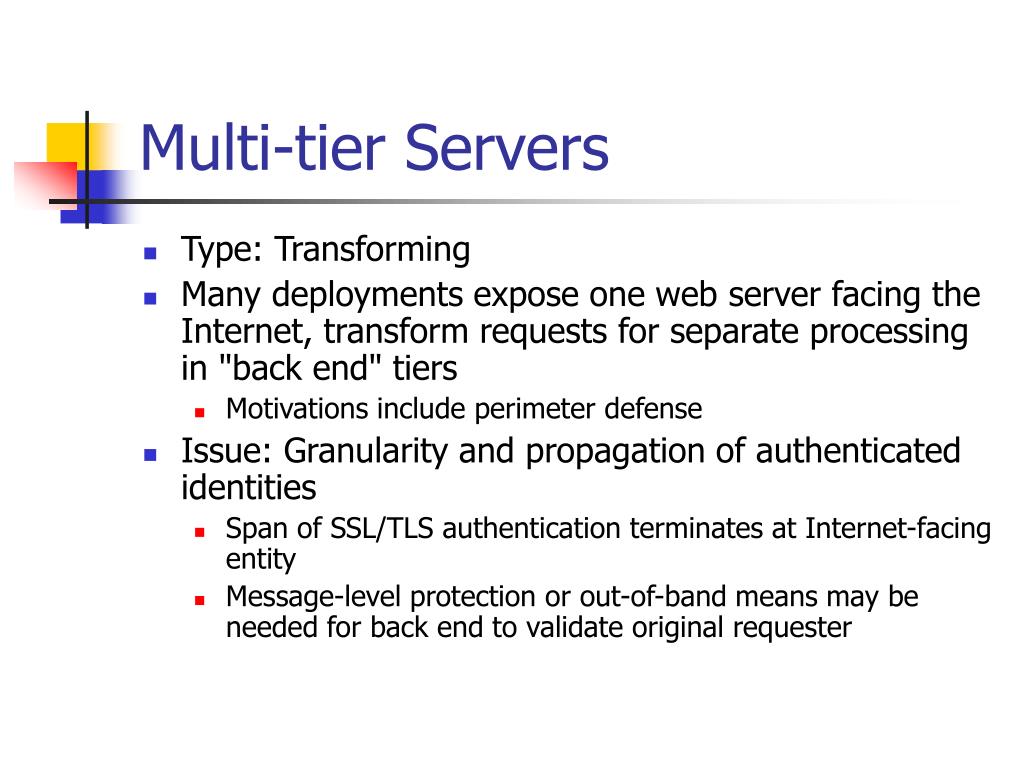 Multi-tier Servers

- Type: Transforming
- Many deployments expose one web server facing the Internet, transform requests for separate processing in "back end" tiers
  - Motivations include perimeter defense
- Issue: Granularity and propagation of authenticated identities
  - Span of SSL/TLS authentication terminates at Internet-facing entity
  - Message-level protection or out-of-band means may be needed for back end to validate original requester